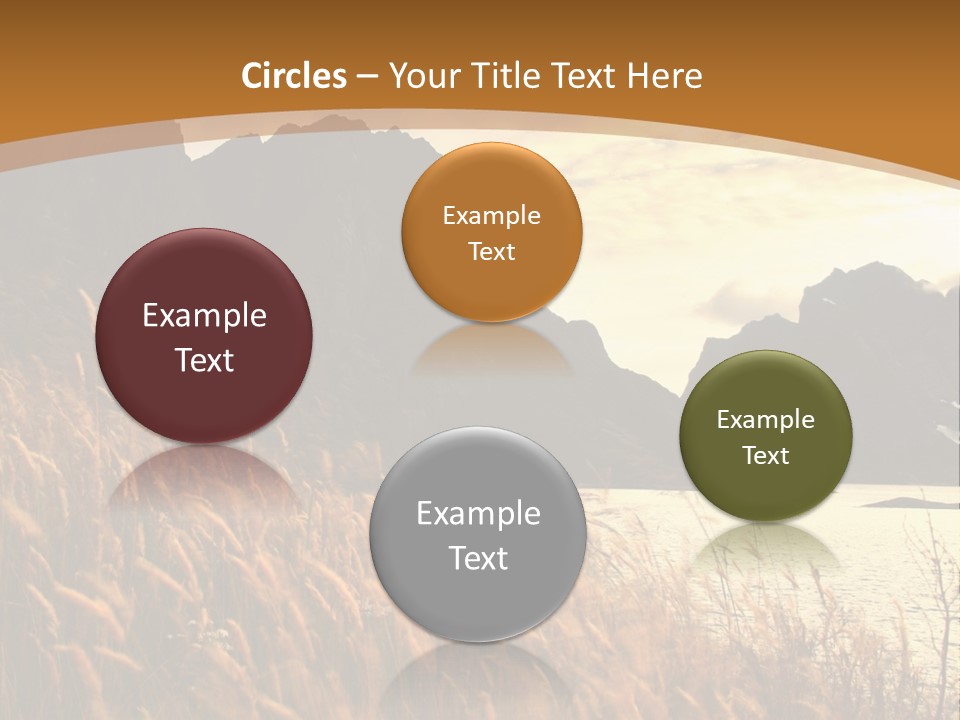 Circles – Your Title Text Here

Example Text

Example Text

Example Text

Example Text